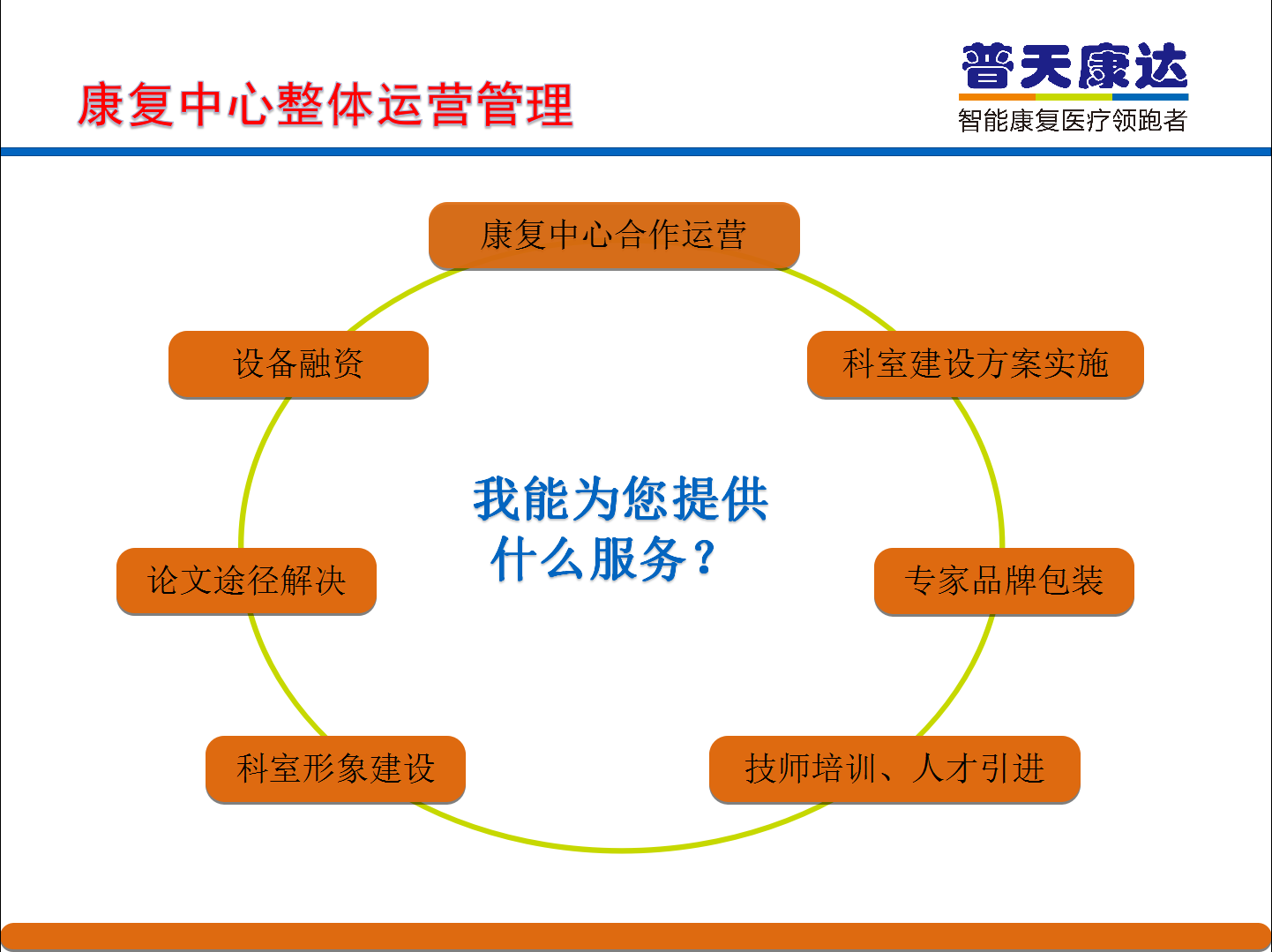 康复中心整体运营管理

普天康达
智能康复医疗领跑者

康复中心合作运营

设备融资

科室建设方案实施

我能为您提供什么服务？

论文途径解决

专家品牌包装

科室形象建设

技师培训、人才引进